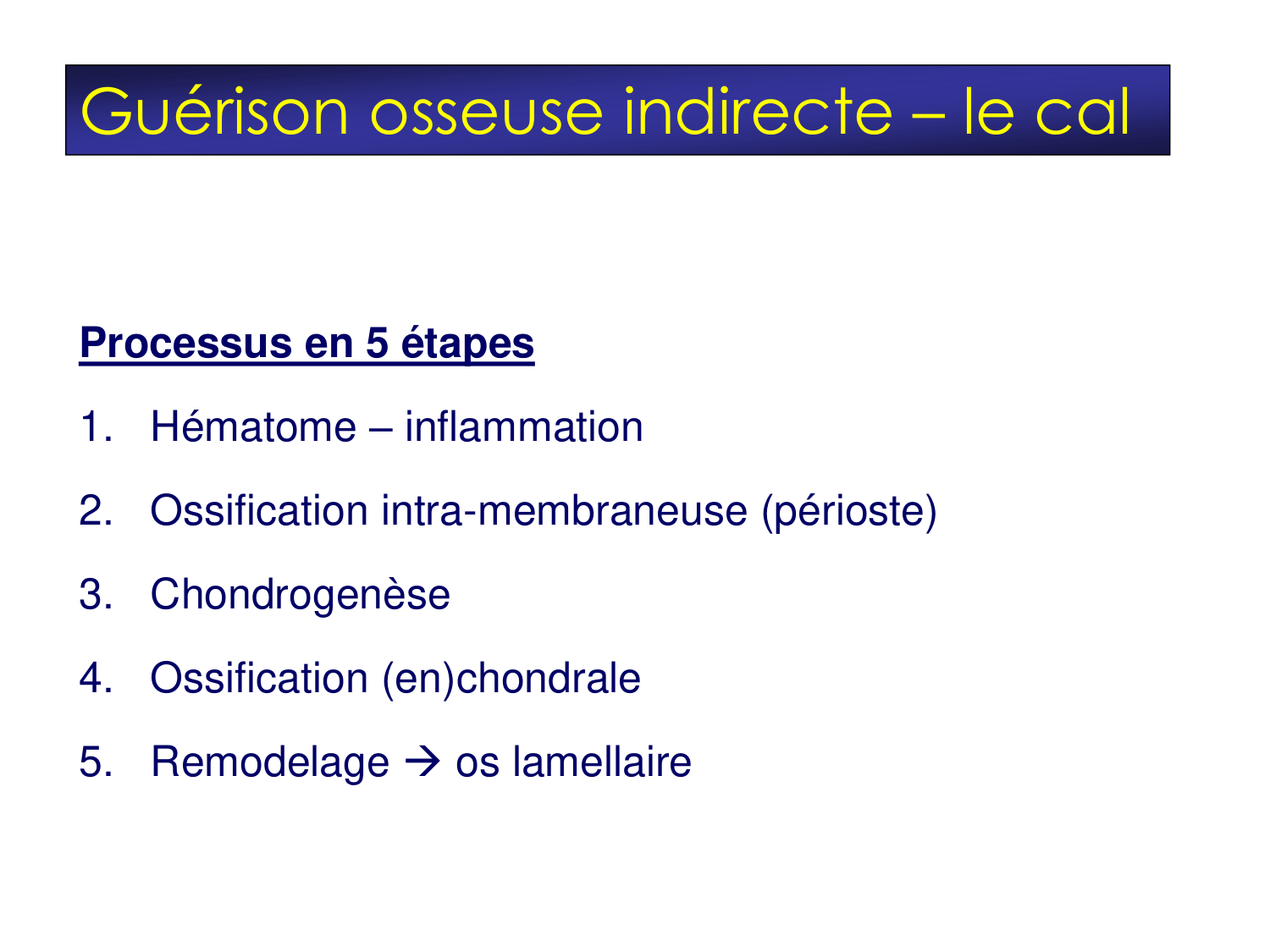 Guérison osseuse indirecte – le cal

Processus en 5 étapes

1. Hématome – inflammation

2. Ossification intra-membraneuse (périoste)

3. Chondrogenèse

4. Ossification (en)chondrale

5. Remodelage → os lamellaire